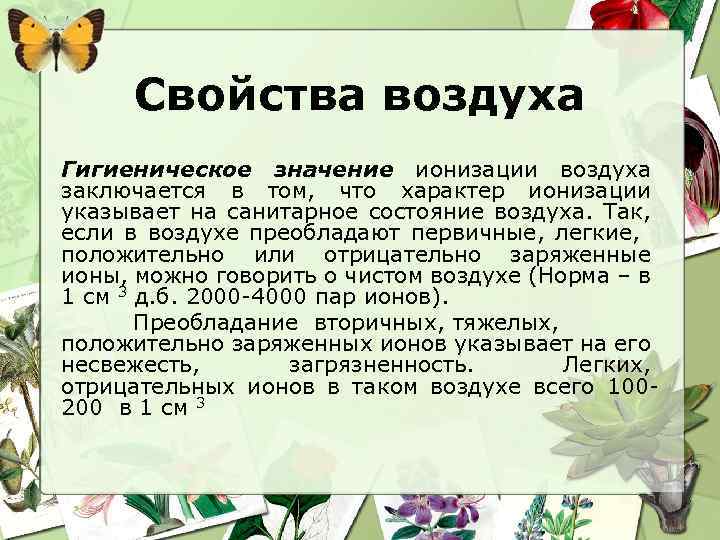 Свойства воздуха

Гигиеническое значение ионизации воздуха заключается в том, что характер ионизации указывает на санитарное состояние воздуха. Так, если в воздухе преобладают первичные, легкие, положительно или отрицательно заряженные ионы, можно говорить о чистом воздухе (Норма – в 1 см $^3$ д.б. 2000-4000 пар ионов).

Преобладание вторичных, тяжелых, положительно заряженных ионов указывает на его несвежесть, загрязненность. Легких, отрицательных ионов в таком воздухе всего 100-200 в 1 см $^3$